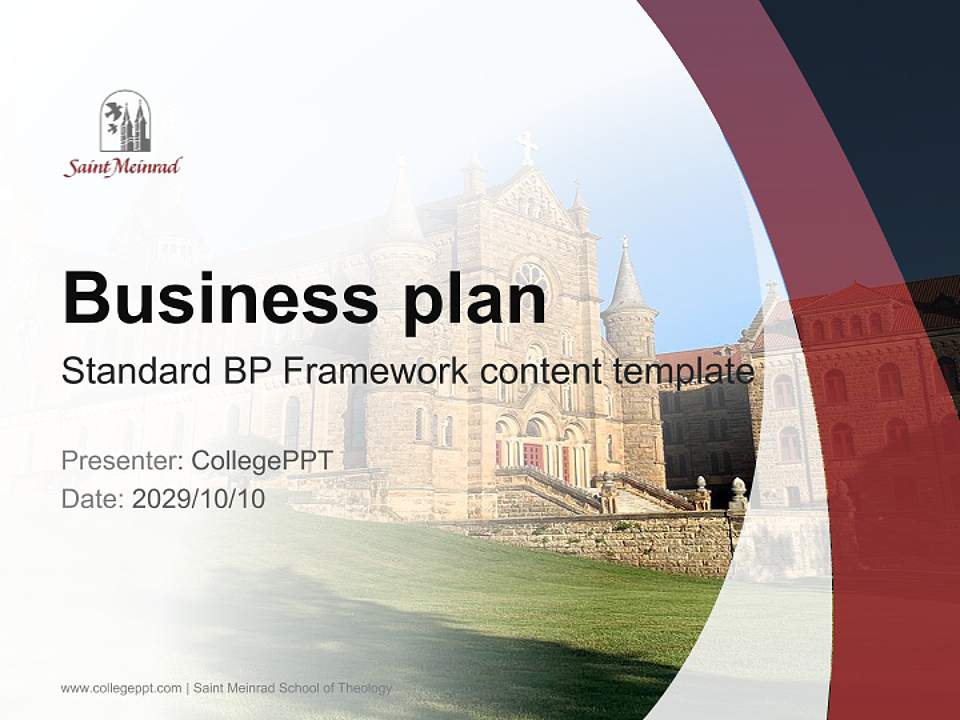 Saint Meinrad

Business plan

Standard BP Framework content template

Presenter: CollegePPT
Date: 2029/10/10

www.collegeppt.com | Saint Meinrad School of Theology